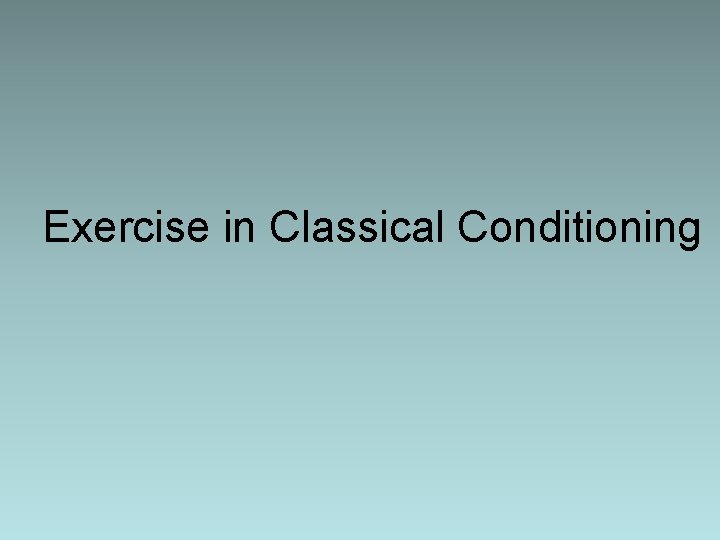 Exercise in Classical Conditioning